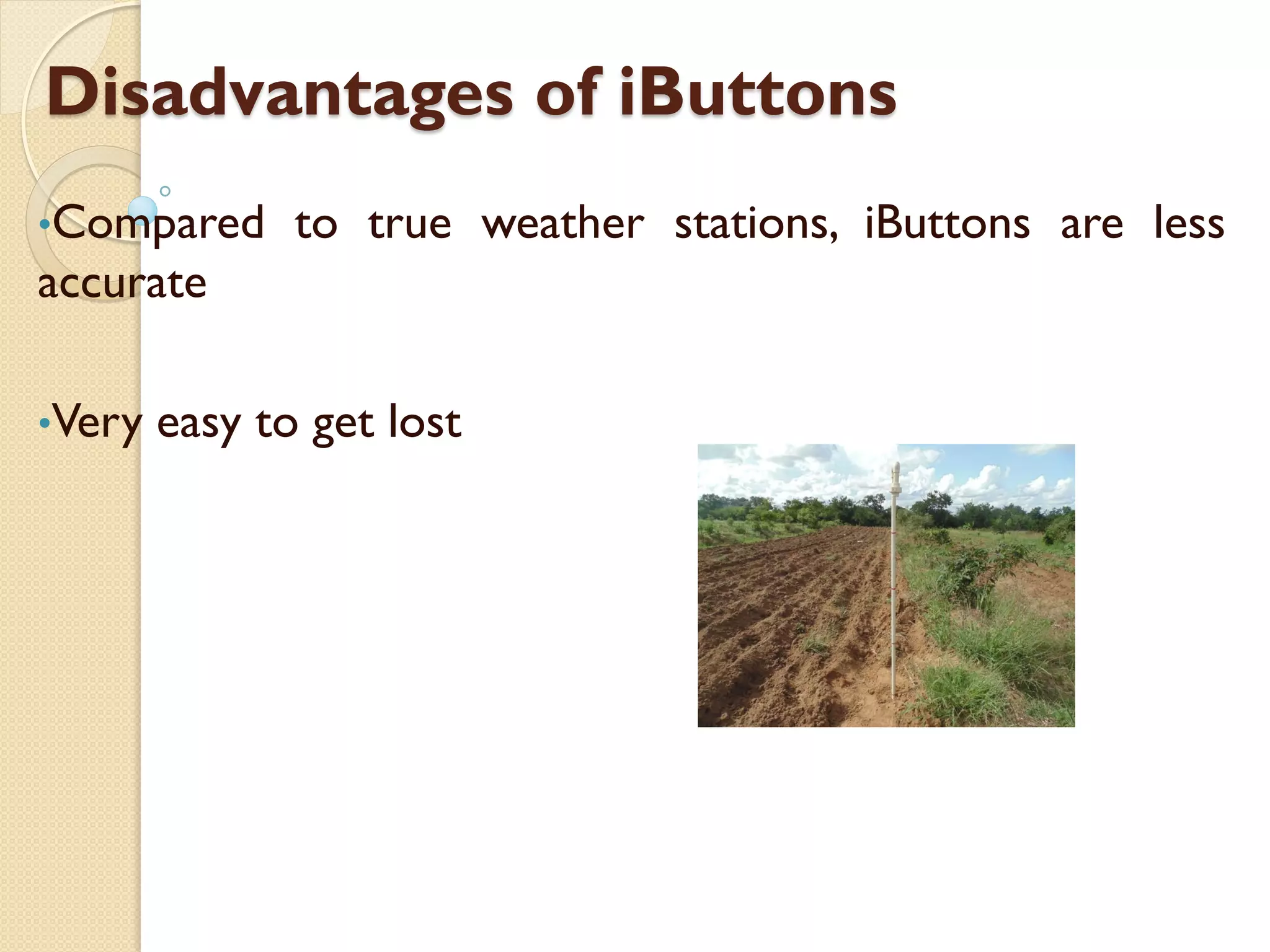 Disadvantages of iButtons

•Compared to true weather stations, iButtons are less accurate

•Very easy to get lost